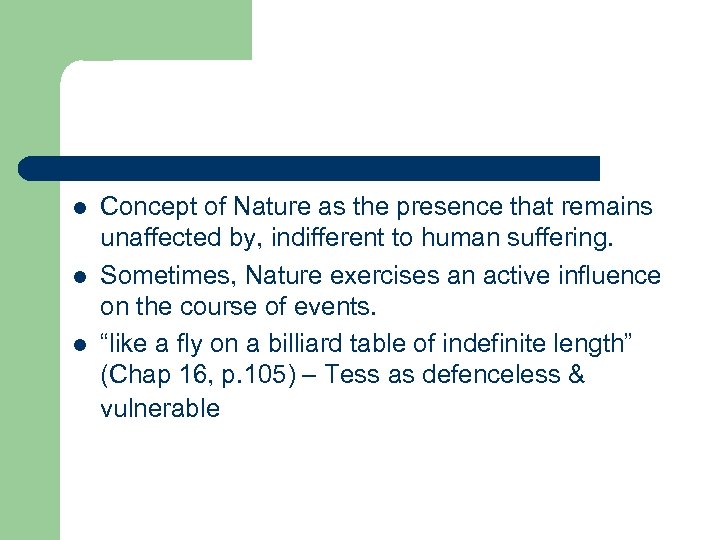 - Concept of Nature as the presence that remains unaffected by, indifferent to human suffering.
- Sometimes, Nature exercises an active influence on the course of events.
- “like a fly on a billiard table of indefinite length” (Chap 16, p.105) – Tess as defenceless & vulnerable